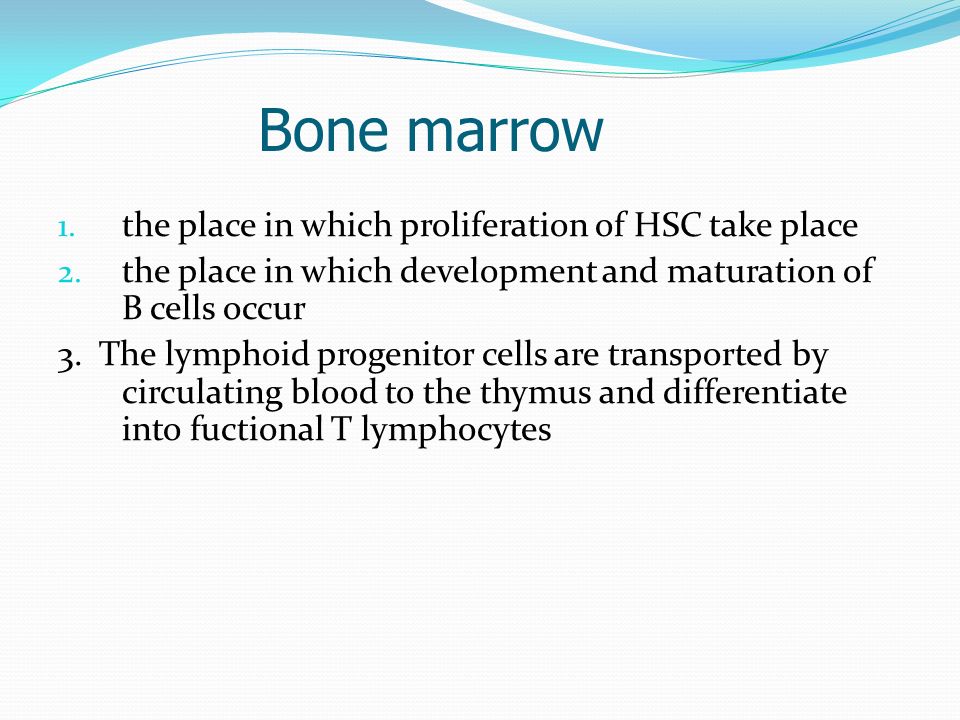 Bone marrow

1. the place in which proliferation of HSC take place
2. the place in which development and maturation of B cells occur
3. The lymphoid progenitor cells are transported by circulating blood to the thymus and differentiate into fuctional T lymphocytes